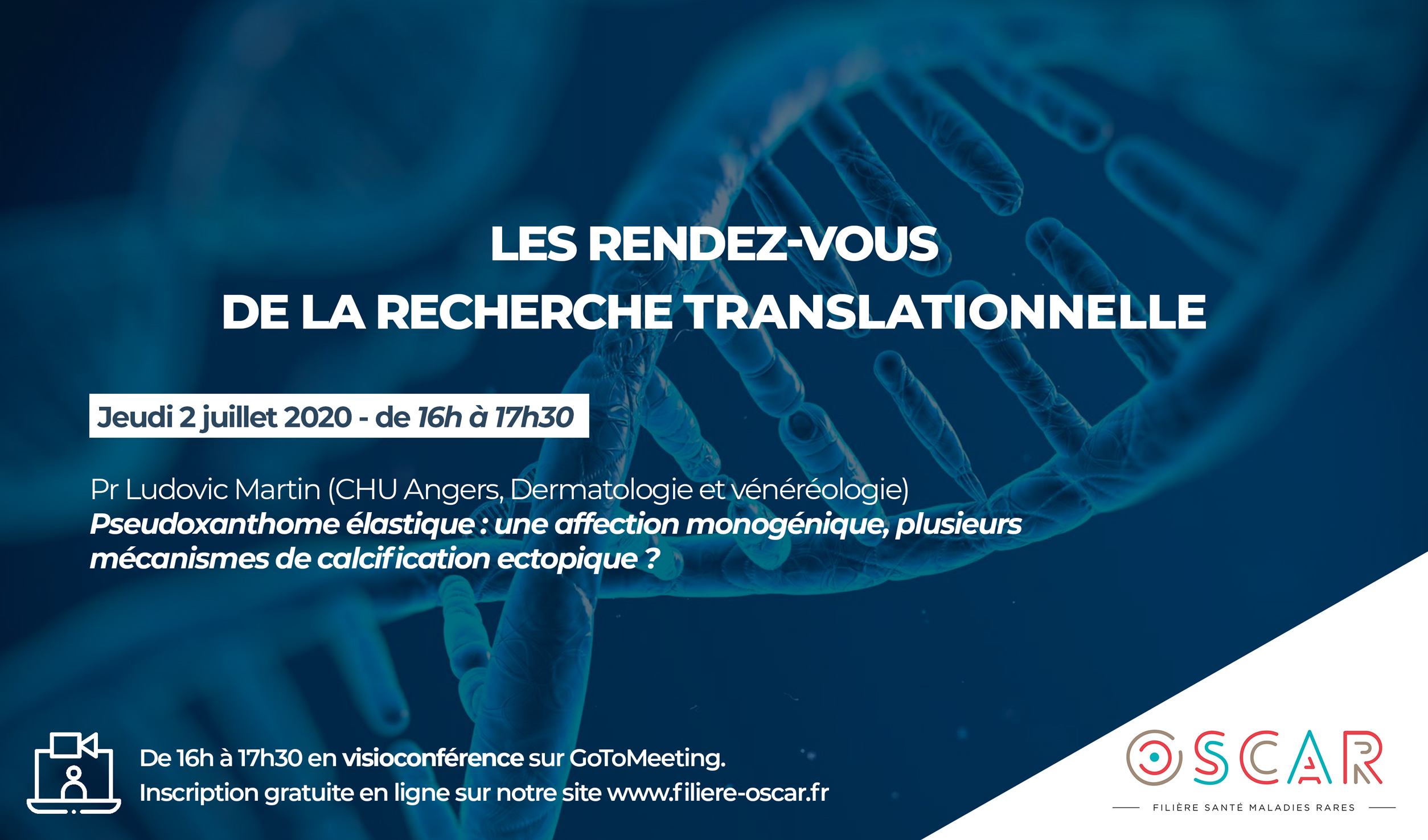 LES RENDEZ-VOUS
DE LA RECHERCHE TRANSLATIONNELLE

Jeudi 2 juillet 2020 - de 16h à 17h30

Pr Ludovic Martin (CHU Angers, Dermatologie et vénéréologie)
Pseudoxanthome élastique : une affection monogénique, plusieurs mécanismes de calcification ectopique ?

De 16h à 17h30 en visioconférence sur GoToMeeting.
Inscription gratuite en ligne sur notre site www.filiere-oscar.fr

OSCAR
FILIÈRE SANTÉ MALADIES RARES